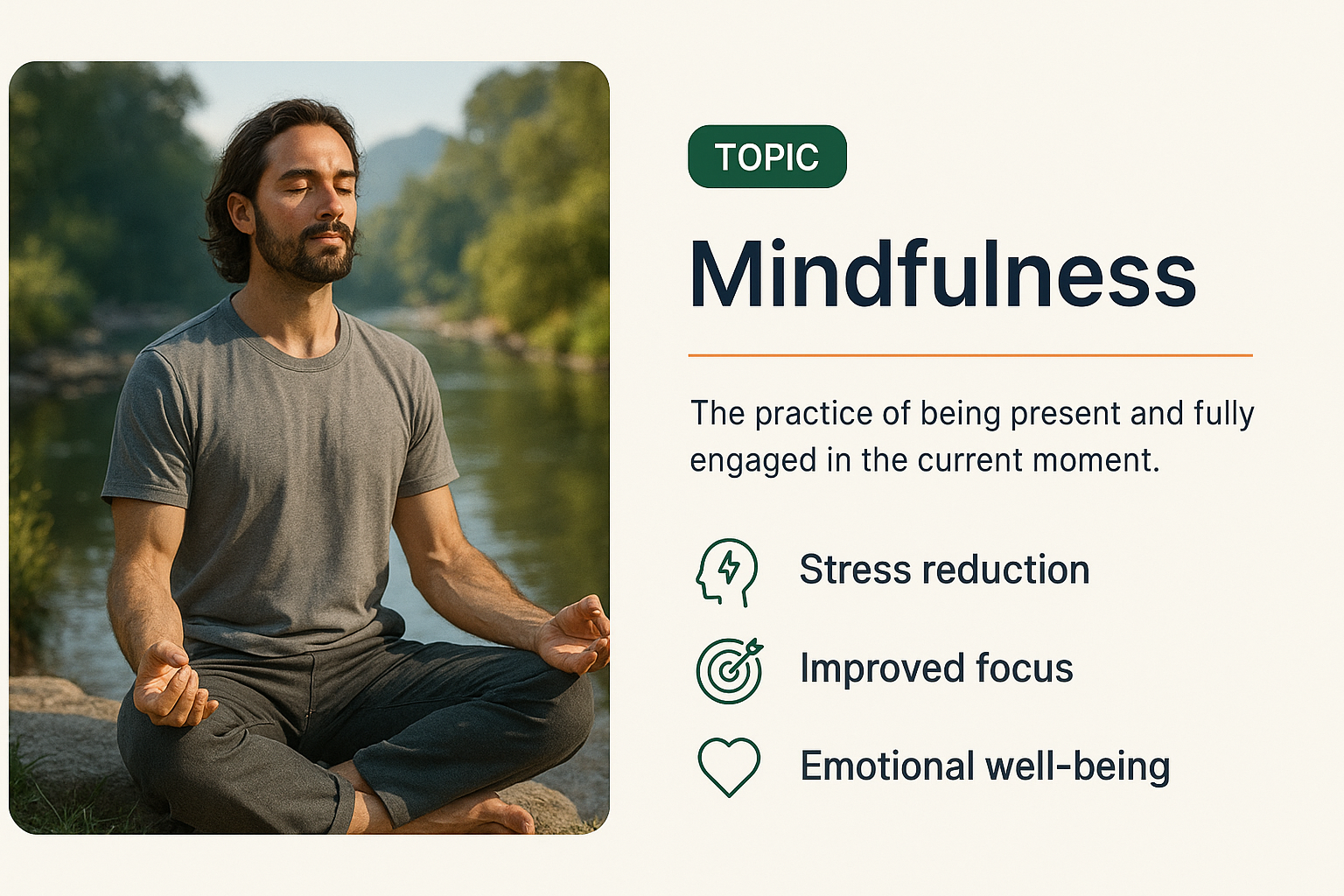 TOPIC

Mindfulness

The practice of being present and fully engaged in the current moment.

Stress reduction

Improved focus

Emotional well-being